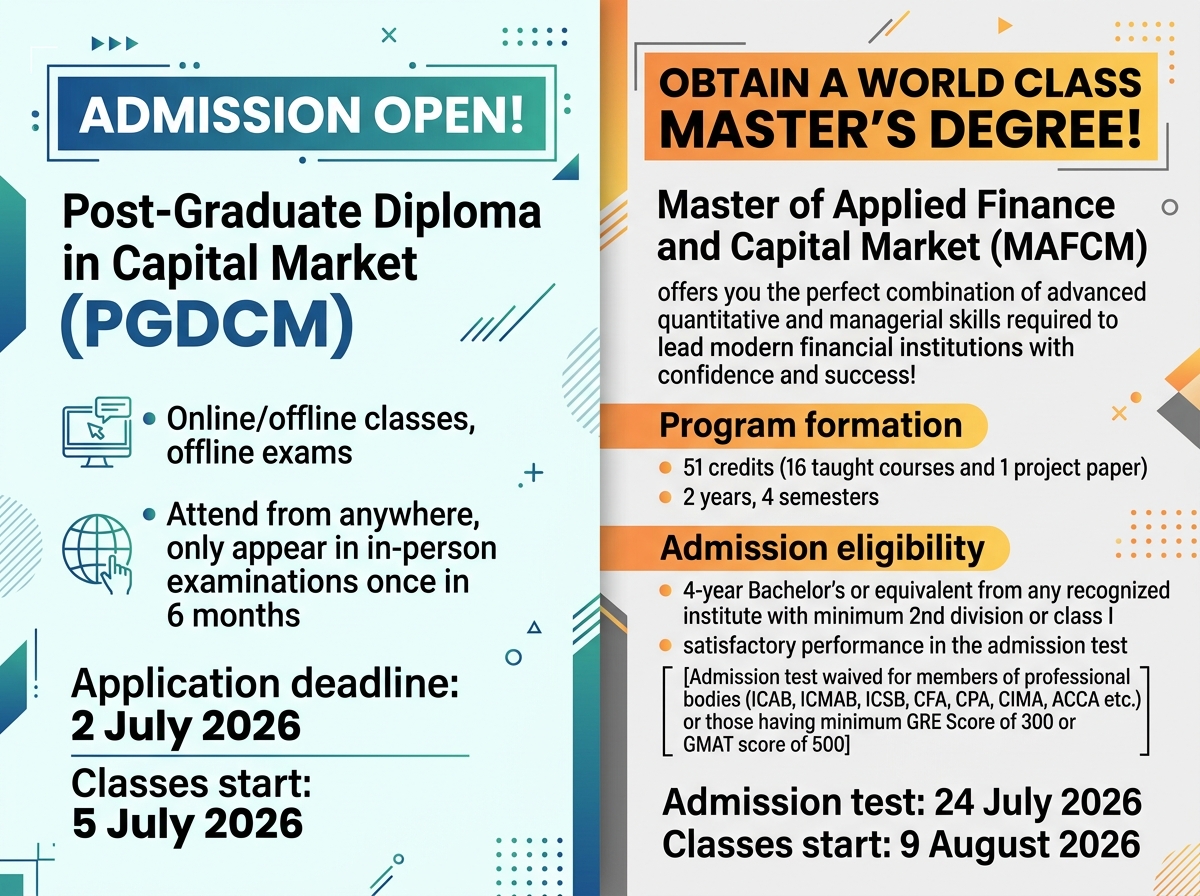 ADMISSION OPEN!

Post-Graduate Diploma in Capital Market (PGDCM)

• Online/offline classes, offline exams

• Attend from anywhere, only appear in in-person examinations once in 6 months

Application deadline:
2 July 2026

Classes start:
5 July 2026

OBTAIN A WORLD CLASS MASTER'S DEGREE!

Master of Applied Finance and Capital Market (MAFCM)

offers you the perfect combination of advanced quantitative and managerial skills required to lead modern financial institutions with confidence and success!

Program formation

• 51 credits (16 taught courses and 1 project paper)
• 2 years, 4 semesters

Admission eligibility

• 4-year Bachelor's or equivalent from any recognized institute with minimum 2nd division or class I
• satisfactory performance in the admission test

[Admission test waived for members of professional bodies (ICAB, ICMAB, ICSB, CFA, CPA, CIMA, ACCA etc.) or those having minimum GRE Score of 300 or GMAT score of 500]

Admission test: 24 July 2026
Classes start: 9 August 2026